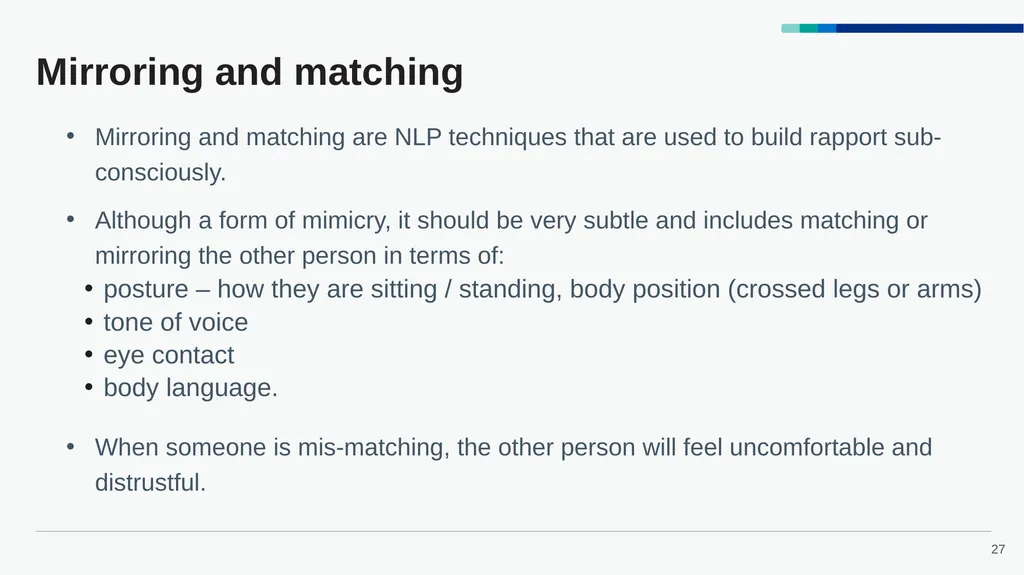 Mirroring and matching

• Mirroring and matching are NLP techniques that are used to build rapport sub-consciously.

• Although a form of mimicry, it should be very subtle and includes matching or mirroring the other person in terms of:
• posture – how they are sitting / standing, body position (crossed legs or arms)
• tone of voice
• eye contact
• body language.

• When someone is mis-matching, the other person will feel uncomfortable and distrustful.

27